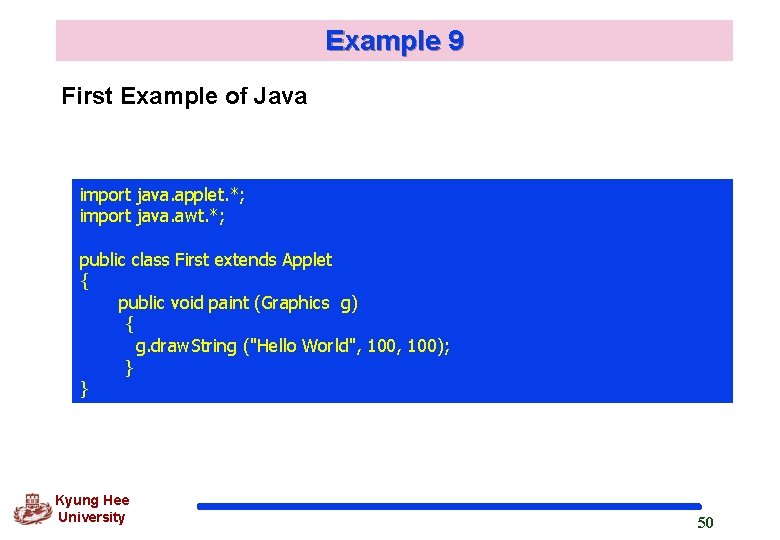 Example 9

First Example of Java

import java.applet.*;
import java.awt.*;

public class First extends Applet
{
    public void paint (Graphics g)
    {
        g.drawString ("Hello World", 100, 100);
    }
}

Kyung Hee University

50